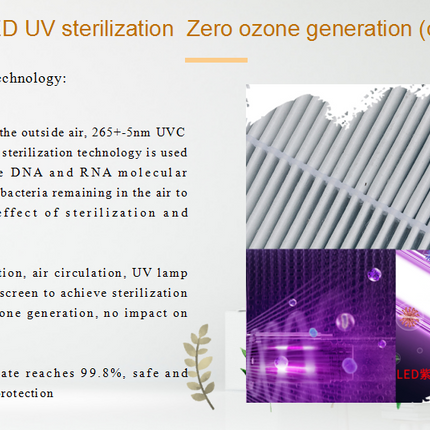 D UV sterilization Zero ozone generation (

echnology:

the outside air, 265+-5nm UVC sterilization technology is used e DNA and RNA molecular bacteria remaining in the air to effect of sterilization and

tion, air circulation, UV lamp screen to achieve sterilization one generation, no impact on

ate reaches 99.8%, safe and rotection

LED紫